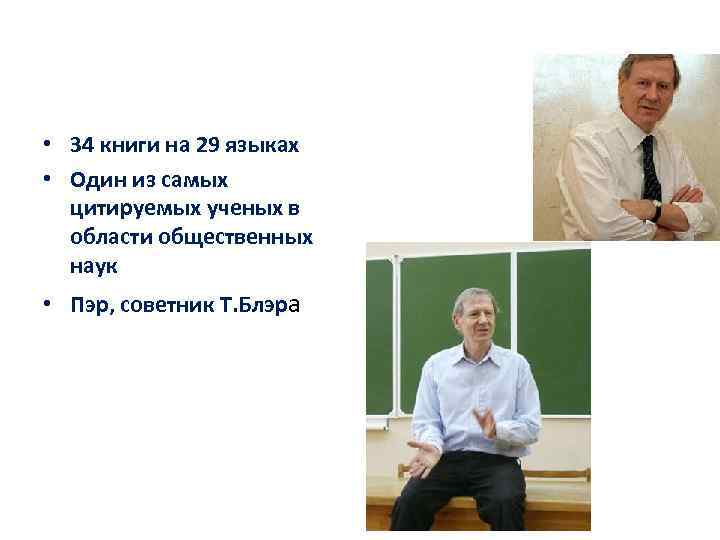 • 34 книги на 29 языках

• Один из самых цитируемых ученых в области общественных наук

• Пэр, советник Т.Блэра